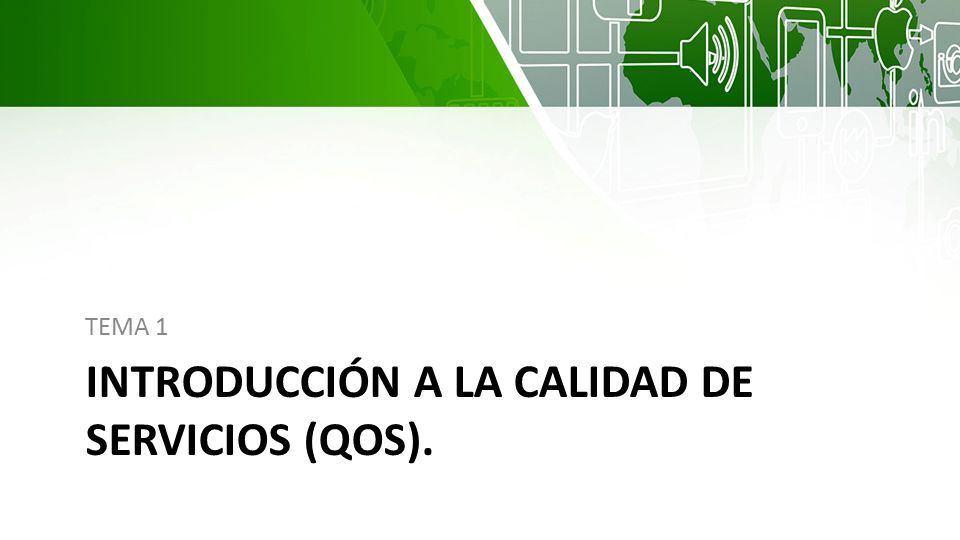 TEMA 1

INTRODUCCIÓN A LA CALIDAD DE SERVICIOS (QOS).